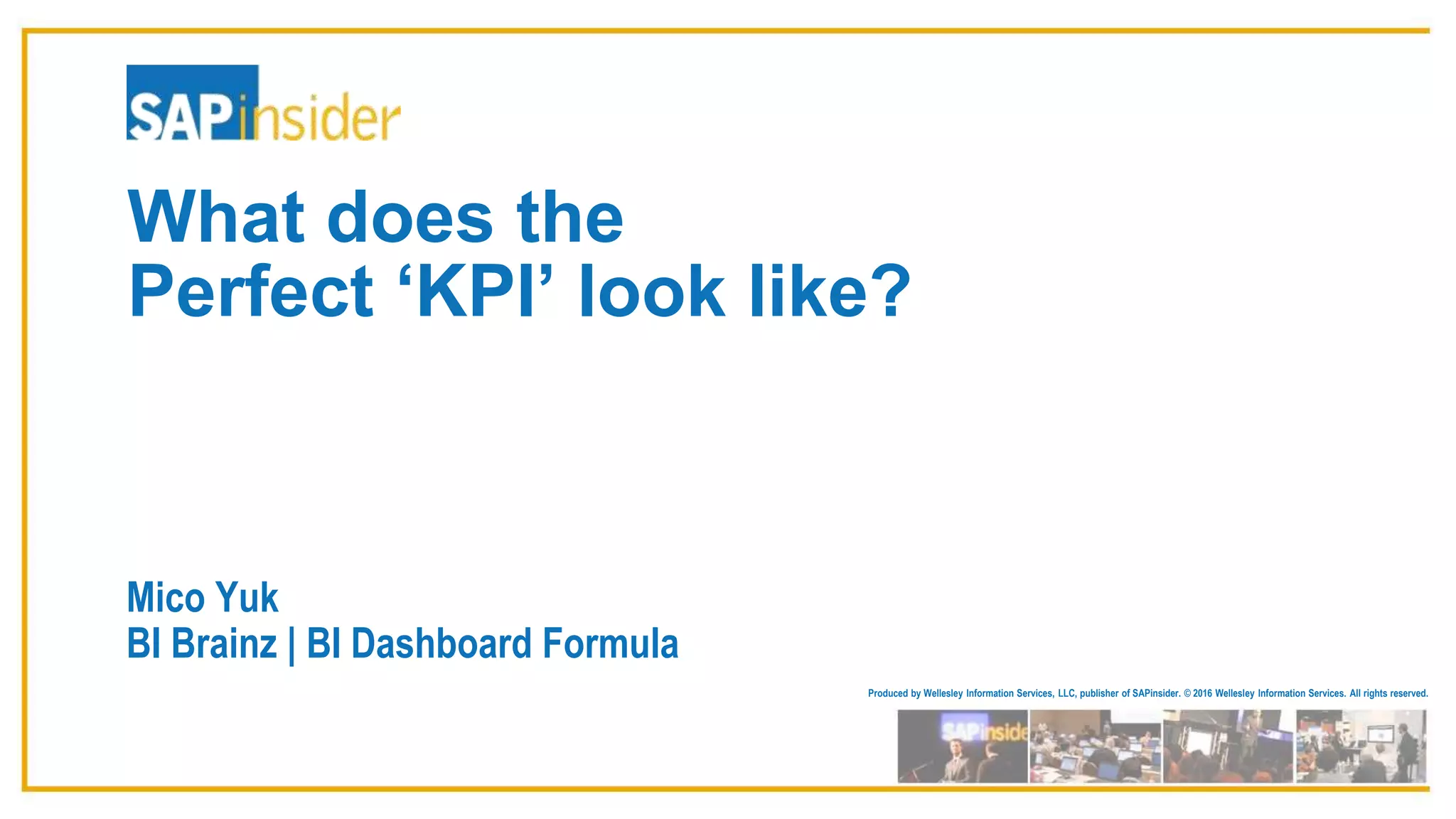 SAPinsider

What does the Perfect ‘KPI’ look like?

Mico Yuk
BI Brainz | BI Dashboard Formula

Produced by Wellesley Information Services, LLC, publisher of SAPinsider. © 2016 Wellesley Information Services. All rights reserved.

SAPinside